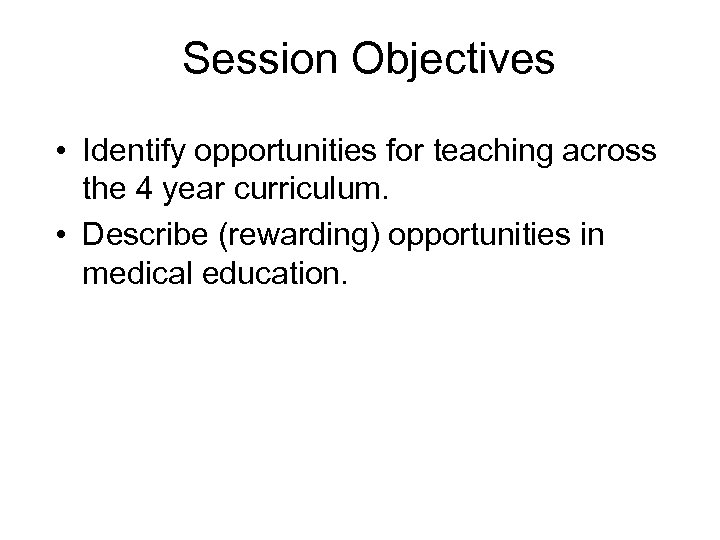 Session Objectives

• Identify opportunities for teaching across the 4 year curriculum.
• Describe (rewarding) opportunities in medical education.